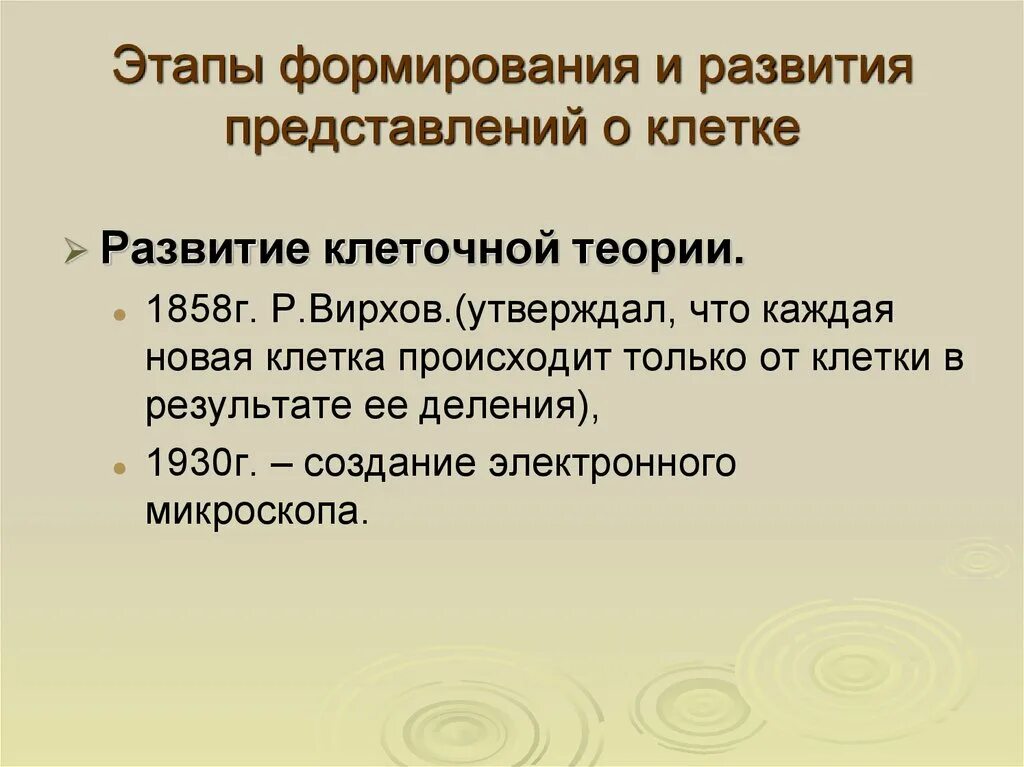 Этапы формирования и развития представлений о клетке

Развитие клеточной теории.

1858г. Р.Вирхов.(утверждал, что каждая новая клетка происходит только от клетки в результате ее деления),

1930г. – создание электронного микроскопа.